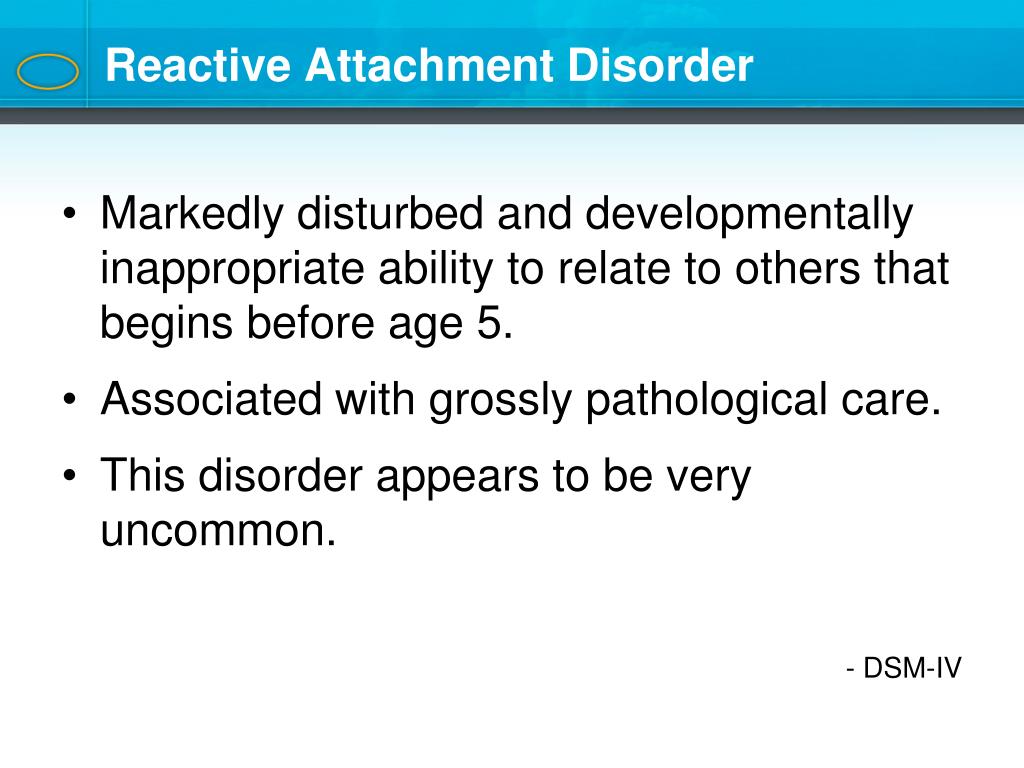 Reactive Attachment Disorder

• Markedly disturbed and developmentally inappropriate ability to relate to others that begins before age 5.

• Associated with grossly pathological care.

• This disorder appears to be very uncommon.

- DSM-IV